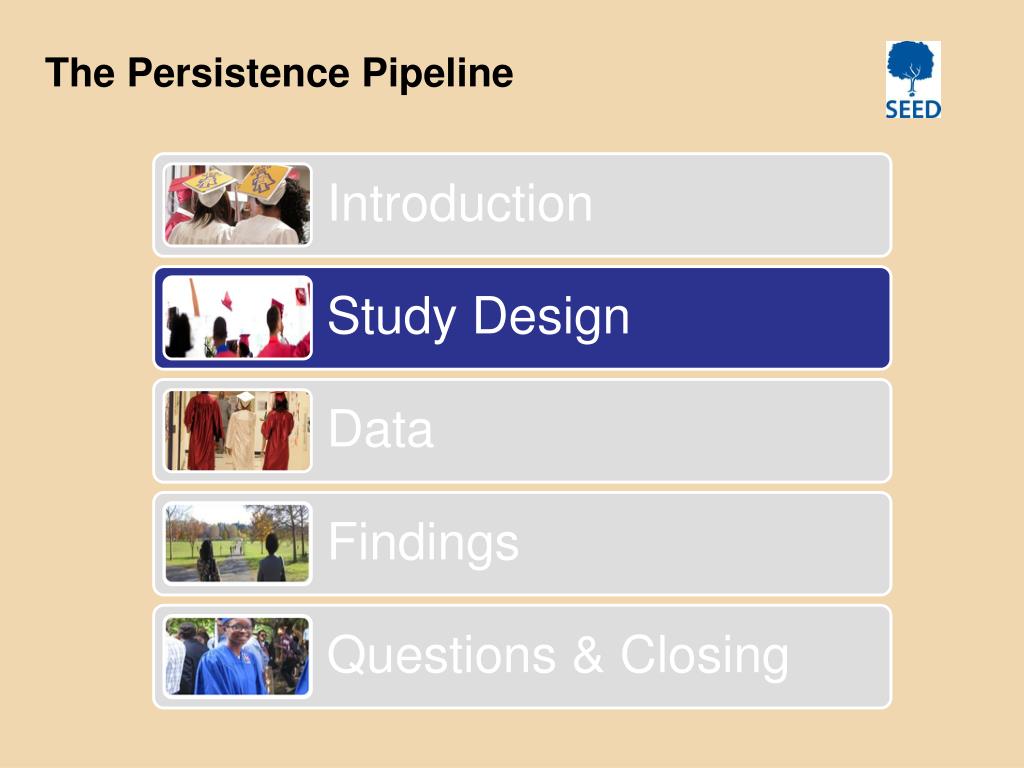 The Persistence Pipeline

SEED

Introduction

Study Design

Data

Findings

Questions & Closing